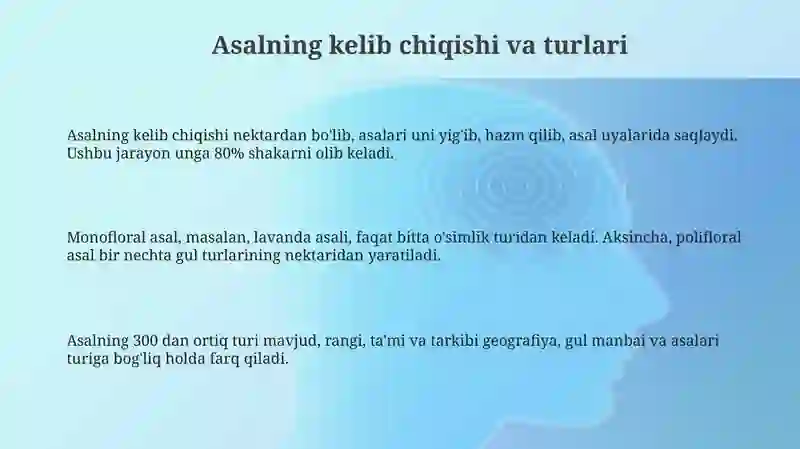 Asalning kelib chiqishi va turlari

Asalning kelib chiqishi nektardan bo'lib, asalari uni yig'ib, hazm qilib, asal uyalarida saqlaydi. Ushbu jarayon unga 80% shakarni olib keladi.

Monofloral asal, masalan, lavanda asali, faqat bitta o'simlik turidan keladi. Aksincha, polifloral asal bir nechta gul turlarining nektaridan yaratiladi.

Asalning 300 dan ortiq turi mavjud, rangi, ta'mi va tarkibi geografiya, gul manbai va asalari turiga bog'liq holda farq qiladi.